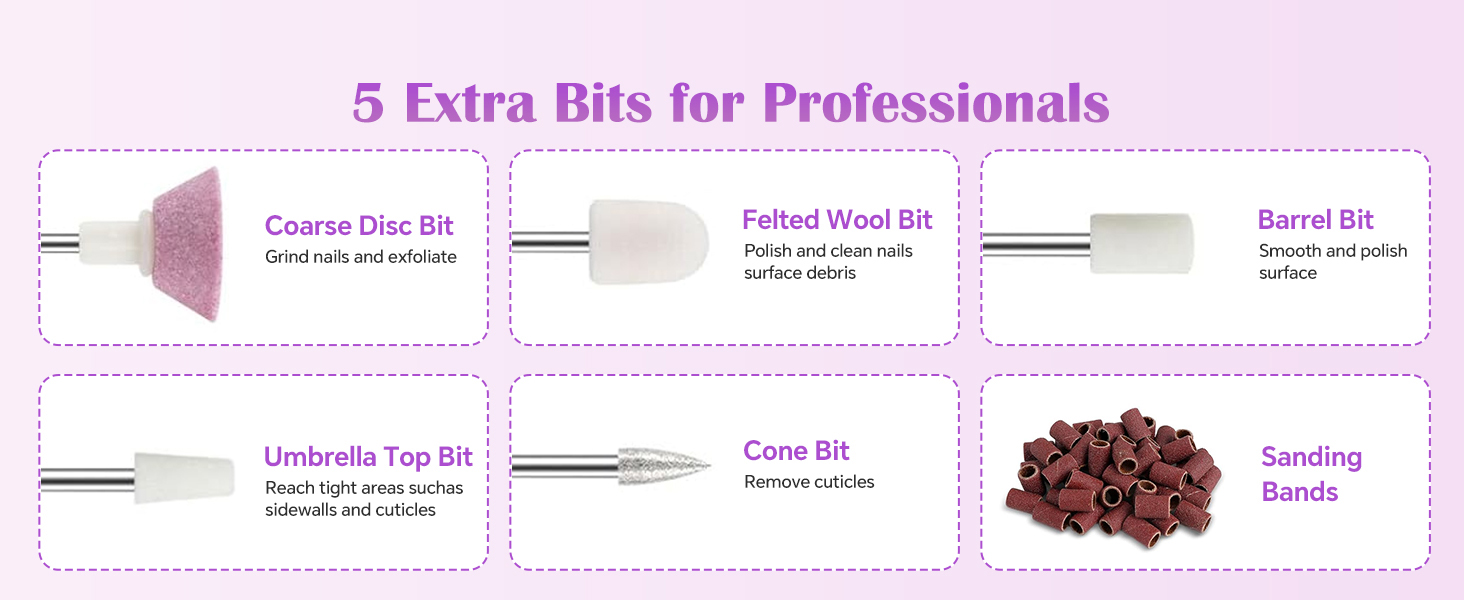 5 Extra Bits for Professionals

Coarse Disc Bit
Grind nails and exfoliate

Felted Wool Bit
Polish and clean nails surface debris

Barrel Bit
Smooth and polish surface

Umbrella Top Bit
Reach tight areas suchas sidewalls and cuticles

Cone Bit
Remove cuticles

Sanding Bands